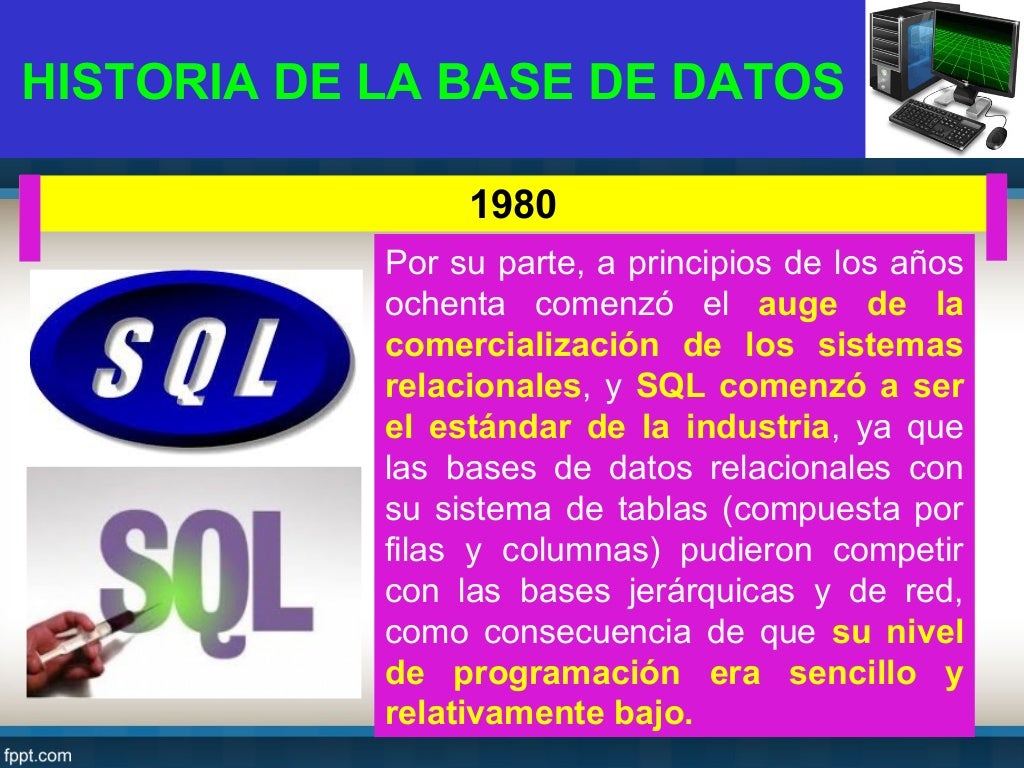 HISTORIA DE LA BASE DE DATOS

1980

SQL

SQL

Por su parte, a principios de los años ochenta comenzó el auge de la comercialización de los sistemas relacionales, y SQL comenzó a ser el estándar de la industria, ya que las bases de datos relacionales con su sistema de tablas (compuesta por filas y columnas) pudieron competir con las bases jerárquicas y de red, como consecuencia de que su nivel de programación era sencillo y relativamente bajo.

fppt.com